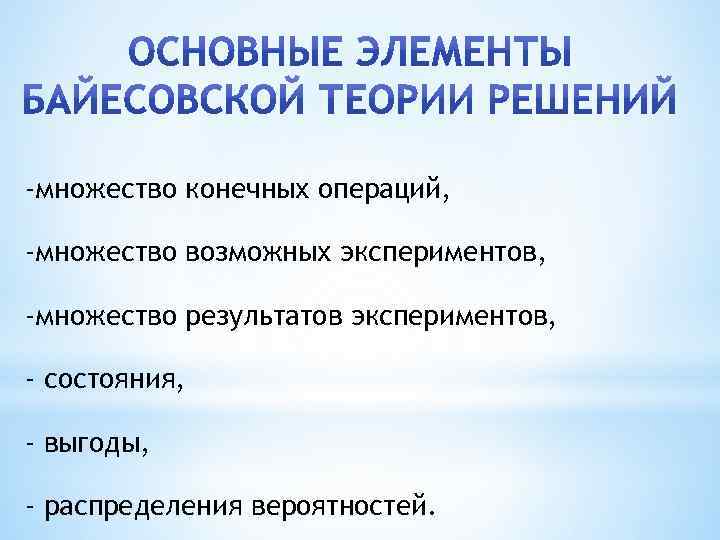 ОСНОВНЫЕ ЭЛЕМЕНТЫ БАЙЕСОВСКОЙ ТЕОРИИ РЕШЕНИЙ

-множество конечных операций,

-множество возможных экспериментов,

-множество результатов экспериментов,

- состояния,

- выгоды,

- распределения вероятностей.